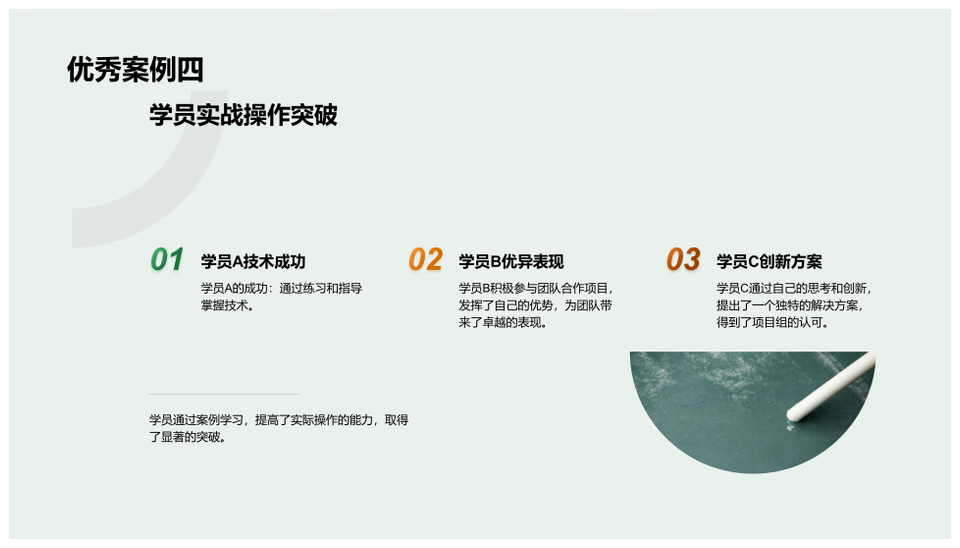 优秀案例四

学员实战操作突破

01 学员A技术成功

学员A的成功：通过练习和指导掌握技术。

02 学员B优异表现

学员B积极参与团队合作项目，发挥了自己的优势，为团队带来了卓越的表现。

03 学员C创新方案

学员C通过自己的思考和创新，提出了一个独特的解决方案，得到了项目组的认可。

学员通过案例学习，提高了实际操作的能力，取得了显著的突破。